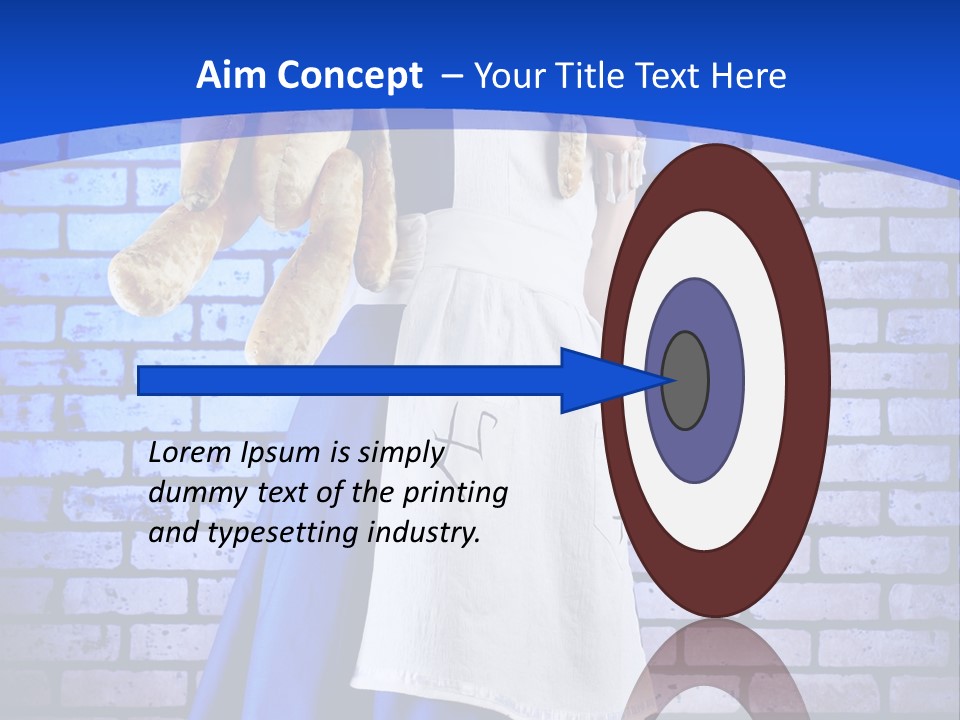 Aim Concept – Your Title Text Here

Lorem Ipsum is simply dummy text of the printing and typesetting industry.